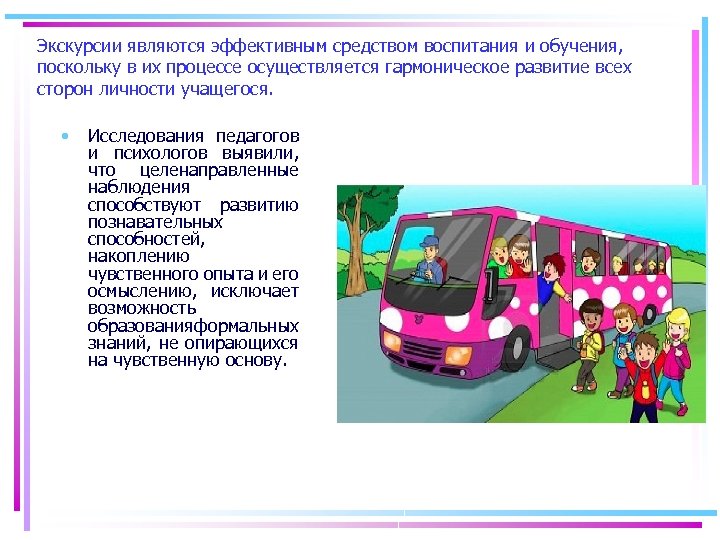 Экскурсии являются эффективным средством воспитания и обучения, поскольку в их процессе осуществляется гармоническое развитие всех сторон личности учащегося.

• Исследования педагогов и психологов выявили, что целенаправленные наблюдения способствуют развитию познавательных способностей, накоплению чувственного опыта и его осмыслению, исключает возможность образованияформальных знаний, не опирающихся на чувственную основу.